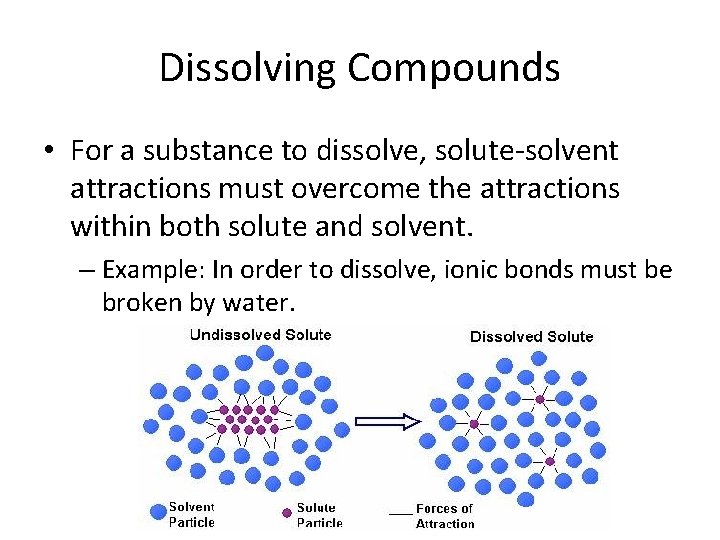 Dissolving Compounds

• For a substance to dissolve, solute-solvent attractions must overcome the attractions within both solute and solvent.

– Example: In order to dissolve, ionic bonds must be broken by water.

Undissolved Solute

Dissolved Solute

Solvent Particle

Solute Particle

Forces of Attraction